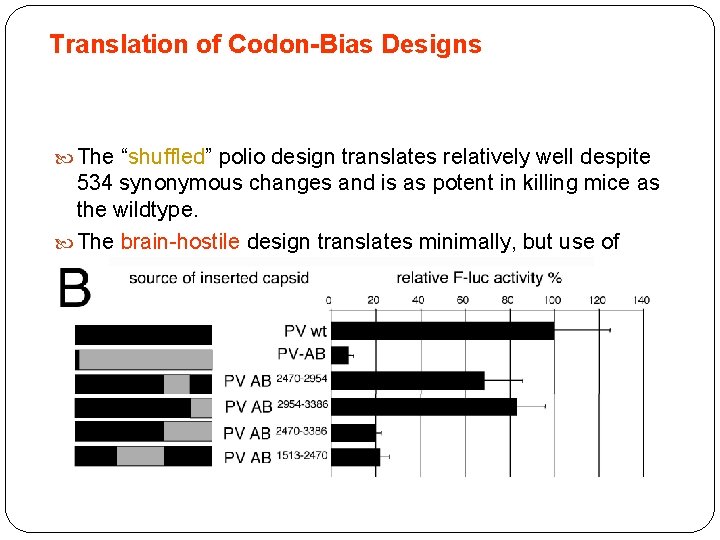 Translation of Codon-Bias Designs

The “shuffled” polio design translates relatively well despite 534 synonymous changes and is as potent in killing mice as the wildtype.

The brain-hostile design translates minimally, but use of

B

source of inserted capsid

relative F-luc activity %

0 20 40 60 80 100 120 140

PV wt

PV-AB

PV AB $^{2470-2954}$

PV AB $^{2954-3386}$

PV AB $^{2470-3386}$

PV AB $^{1513-2470}$